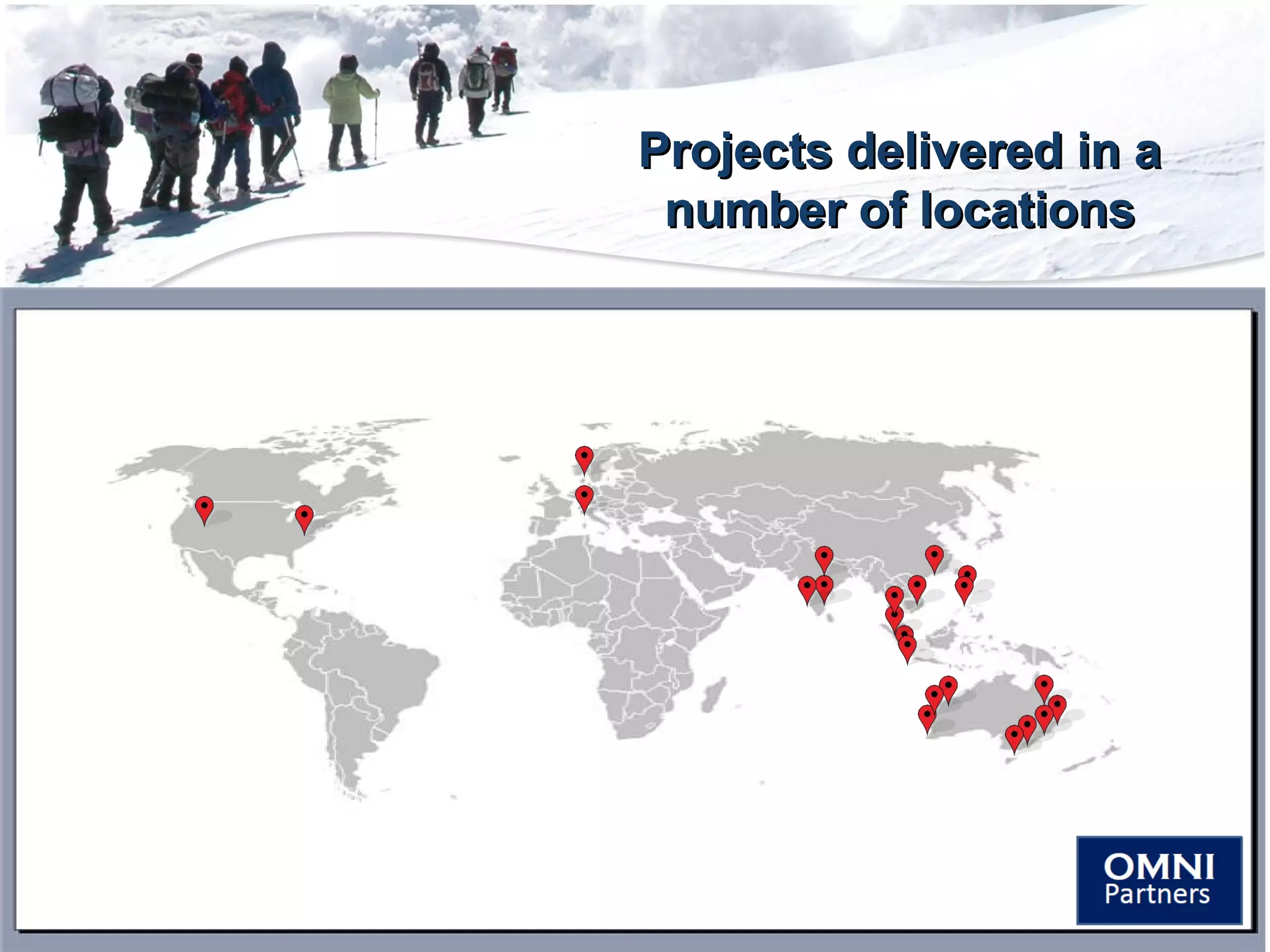 Projects delivered in a number of locations

OMNI
Partners